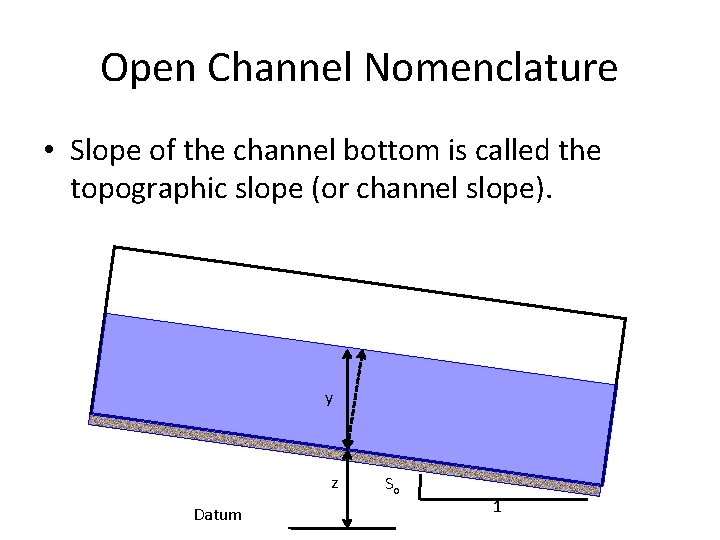 Open Channel Nomenclature

• Slope of the channel bottom is called the topographic slope (or channel slope).

y

z

$S_o$

1

Datum